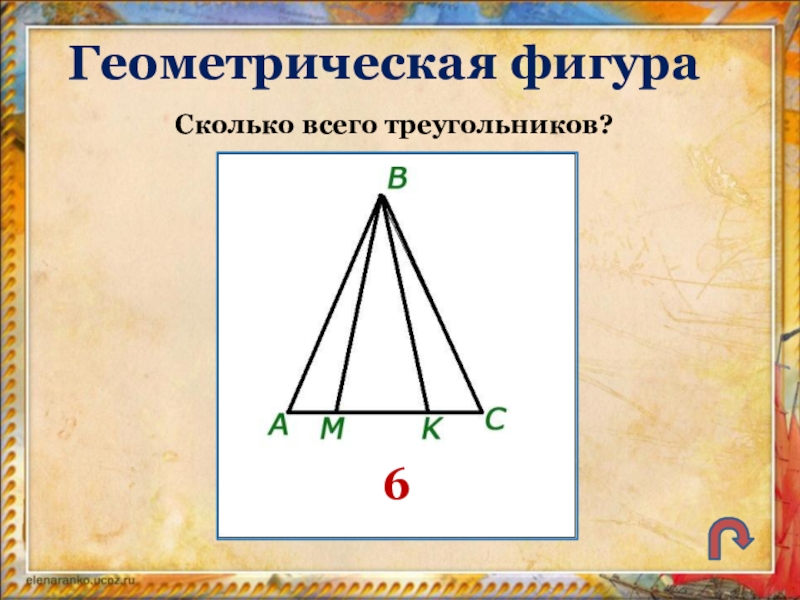 Геометрическая фигура

Сколько всего треугольников?

B

A M K C

6

elenaranko.ucoz.ru